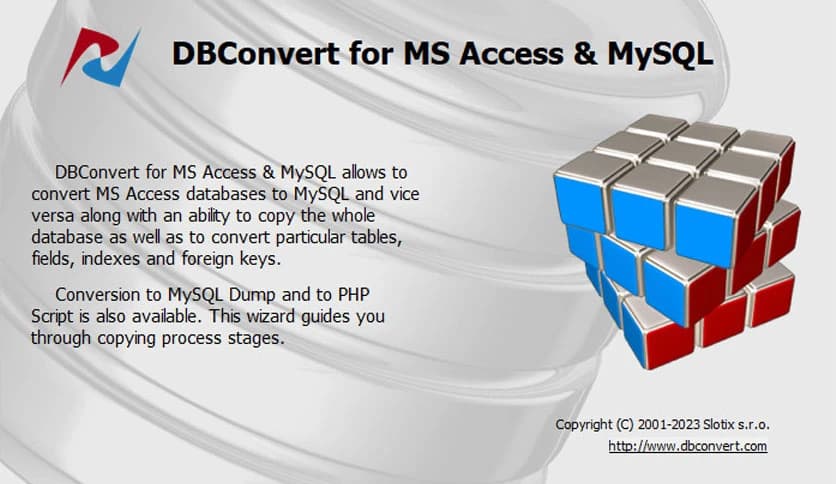 DBConvert for MS Access & MySQL

DBConvert for MS Access & MySQL allows to convert MS Access databases to MySQL and vice versa along with an ability to copy the whole database as well as to convert particular tables, fields, indexes and foreign keys.

Conversion to MySQL Dump and to PHP Script is also available. This wizard guides you through copying process stages.

Copyright (C) 2001-2023 Slotix s.r.o.
http://www.dbconvert.com